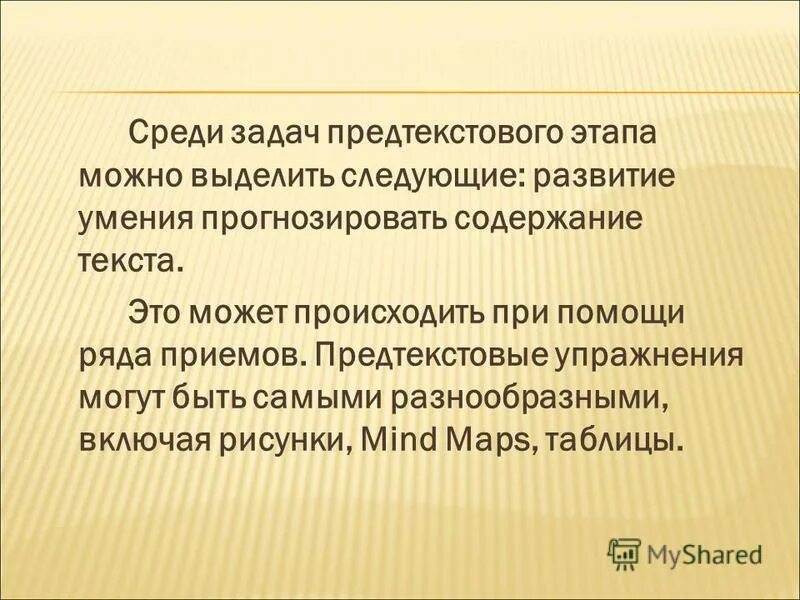 Среди задач предтекстового этапа можно выделить следующие: развитие умения прогнозировать содержание текста.

Это может происходить при помощи ряда приемов. Предтекстовые упражнения могут быть самыми разнообразными, включая рисунки, Mind Maps, таблицы.

MyShared